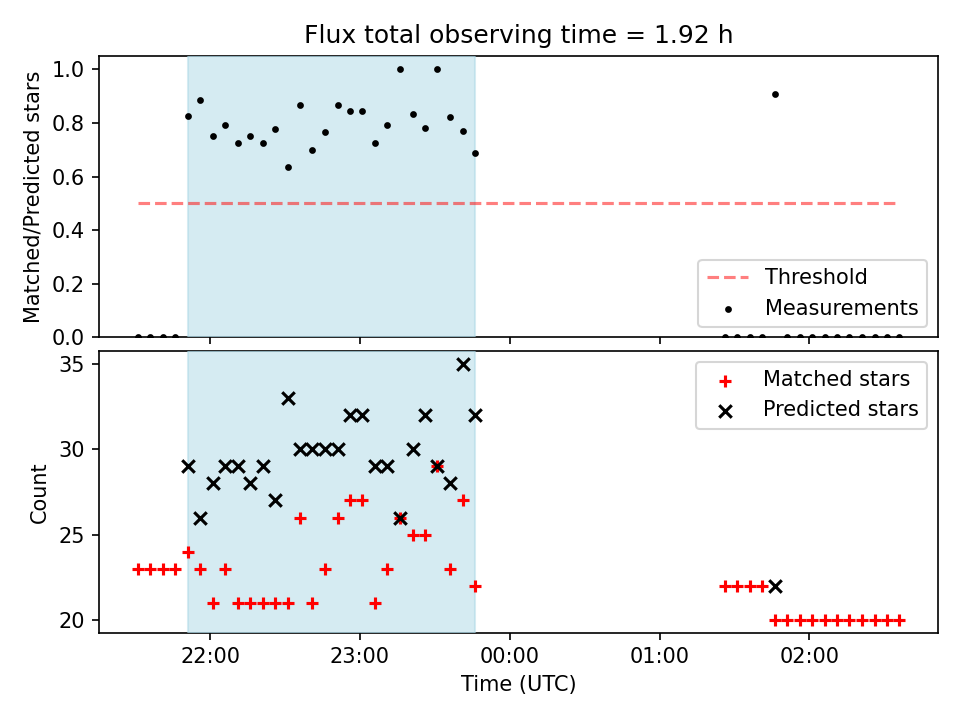 Flux total observing time = 1.92 h

Matched/Predicted stars

1.0
0.8
0.6
0.4
0.2
0.0

Threshold
Measurements

Count

35
30
25
20

Matched stars
Predicted stars

22:00
23:00
00:00
01:00
02:00

Time (UTC)